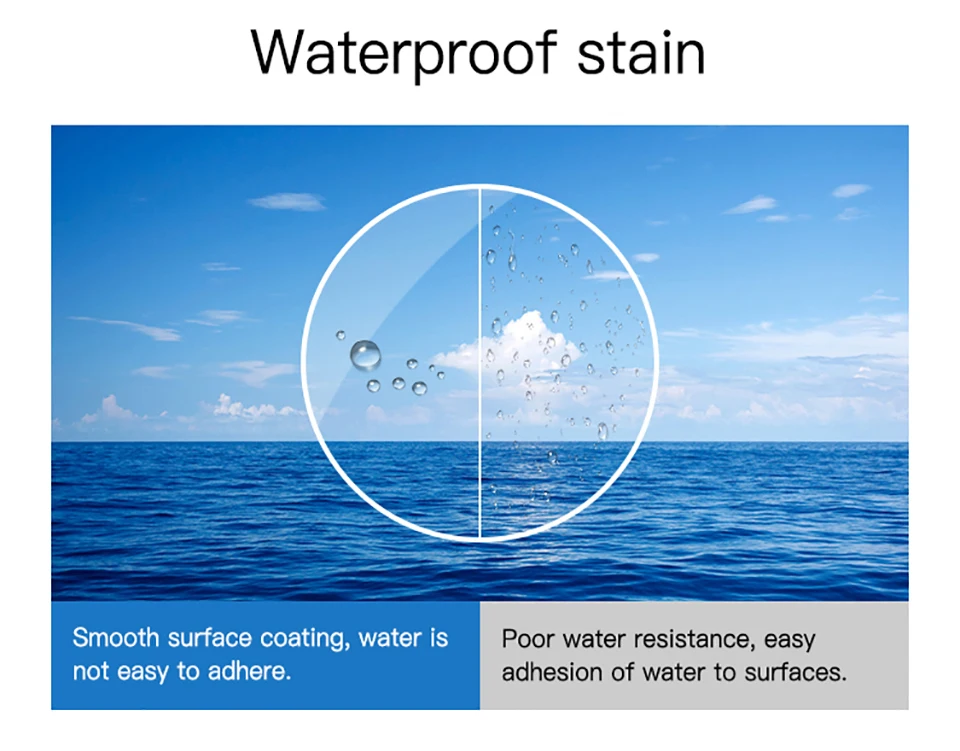 Waterproof stain

Smooth surface coating, water is not easy to adhere.

Poor water resistance, easy adhesion of water to surfaces.